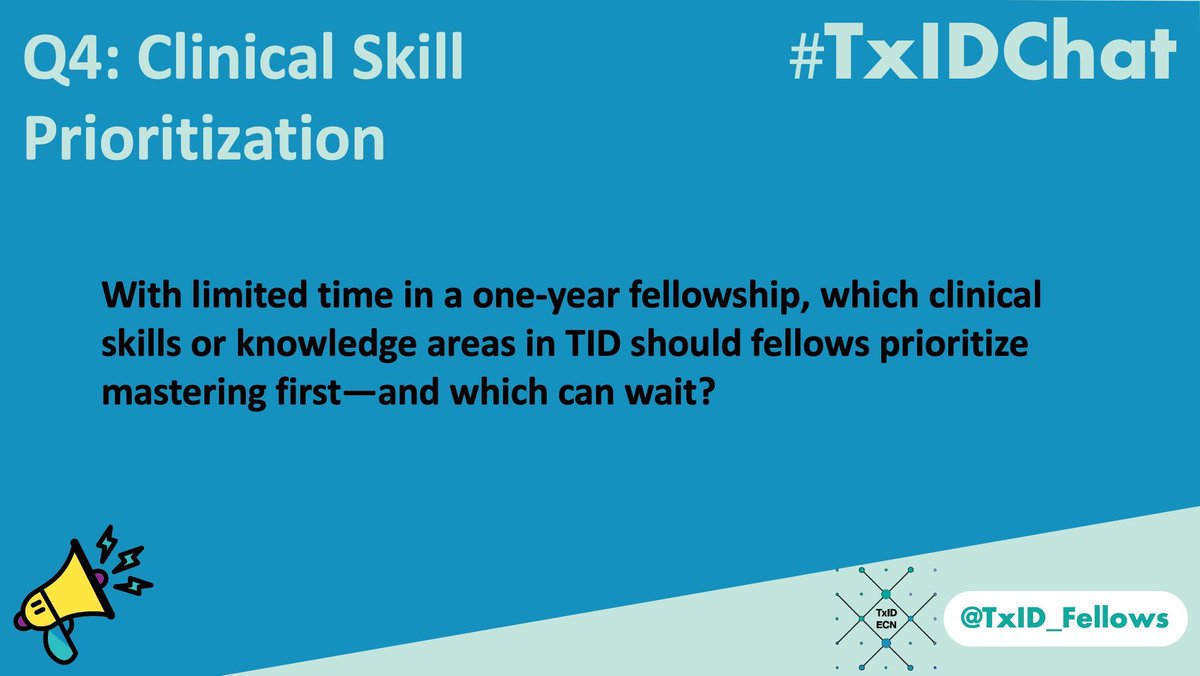 Q4: Clinical Skill Prioritization

#TxIDChat

With limited time in a one-year fellowship, which clinical skills or knowledge areas in TID should fellows prioritize mastering first—and which can wait?

TxID ECN

@TxID_Fellows